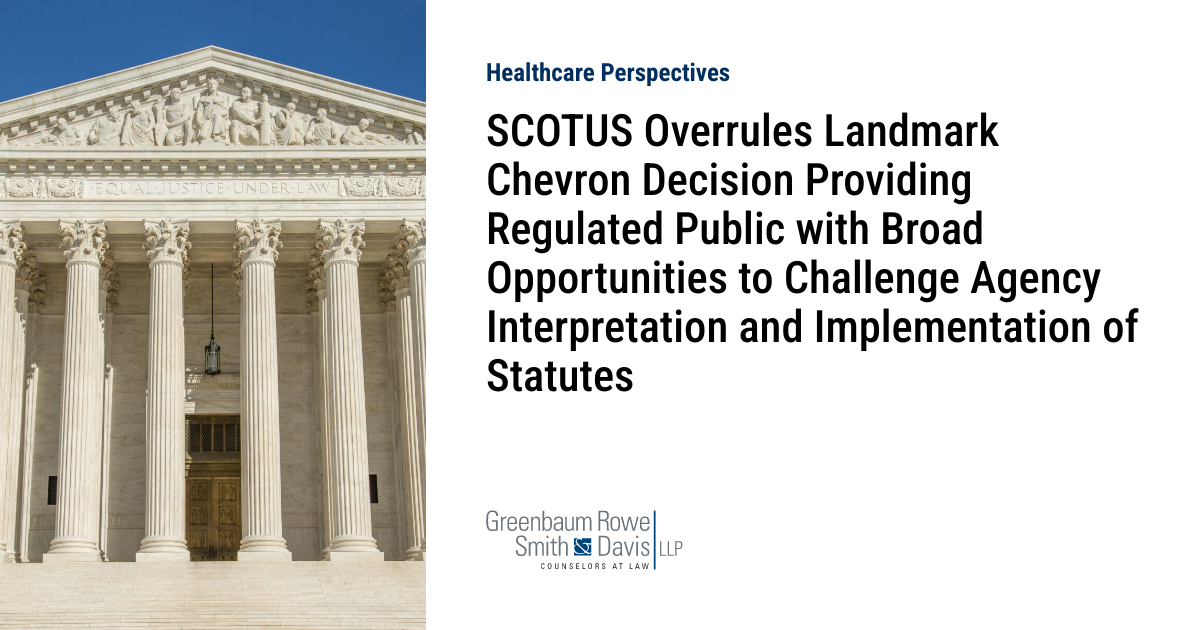 EQUAL JUSTICE UNDER LAW

Healthcare Perspectives

SCOTUS Overrules Landmark Chevron Decision Providing Regulated Public with Broad Opportunities to Challenge Agency Interpretation and Implementation of Statutes

Greenbaum Rowe Smith Davis LLP
COUNSELORS AT LAW